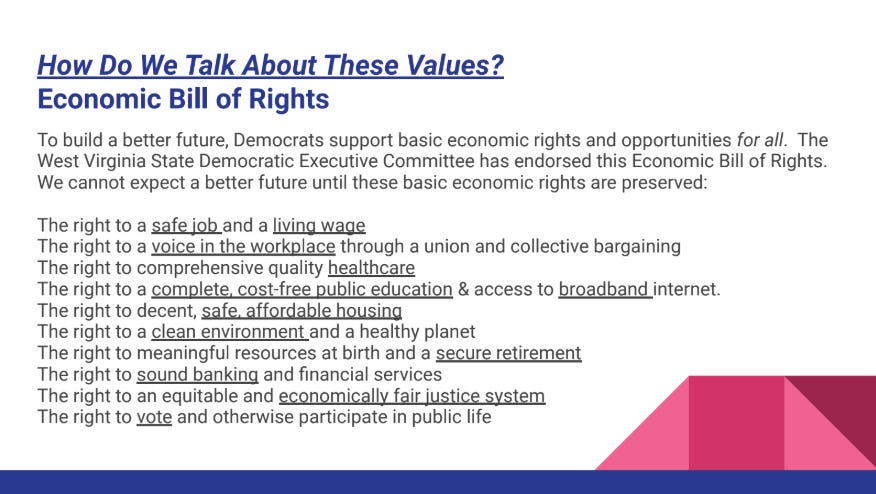 How Do We Talk About These Values?
Economic Bill of Rights

To build a better future, Democrats support basic economic rights and opportunities for all. The West Virginia State Democratic Executive Committee has endorsed this Economic Bill of Rights. We cannot expect a better future until these basic economic rights are preserved:

The right to a safe job and a living wage
The right to a voice in the workplace through a union and collective bargaining
The right to comprehensive quality healthcare
The right to a complete, cost-free public education & access to broadband internet.
The right to decent, safe, affordable housing
The right to a clean environment and a healthy planet
The right to meaningful resources at birth and a secure retirement
The right to sound banking and financial services
The right to an equitable and economically fair justice system
The right to vote and otherwise participate in public life